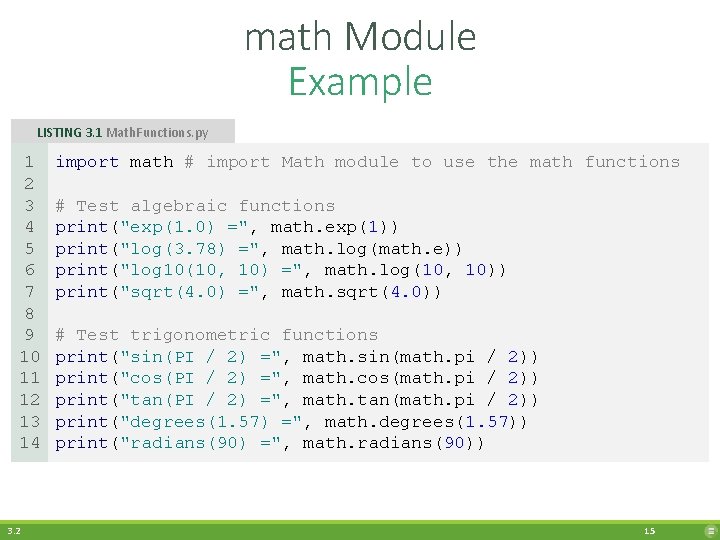 math Module
Example

LISTING 3.1 MathFunctions.py

1 import math # import Math module to use the math functions
2
3 # Test algebraic functions
4 print("exp(1.0) =", math.exp(1))
5 print("log(3.78) =", math.log(math.e))
6 print("log10(10, 10) =", math.log(10, 10))
7 print("sqrt(4.0) =", math.sqrt(4.0))
8
9 # Test trigonometric functions
10 print("sin(PI / 2) =", math.sin(math.pi / 2))
11 print("cos(PI / 2) =", math.cos(math.pi / 2))
12 print("tan(PI / 2) =", math.tan(math.pi / 2))
13 print("degrees(1.57) =", math.degrees(1.57))
14 print("radians(90) =", math.radians(90))

3.2

15